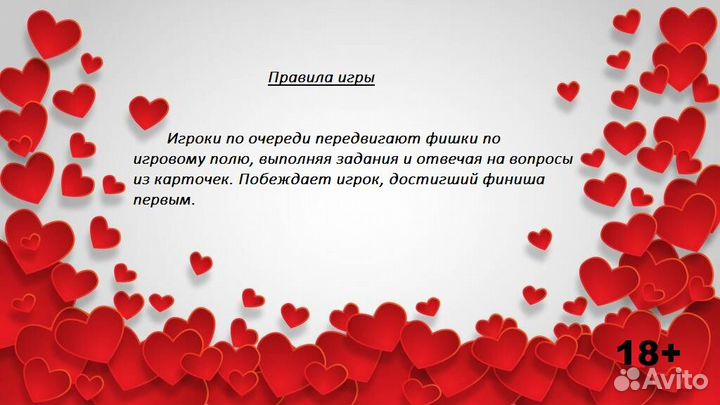 Правила игры

Игроки по очереди передвигают фишки по игровому полю, выполняя задания и отвечая на вопросы из карточек. Побеждает игрок, достигший финиша первым.

18+

Avito